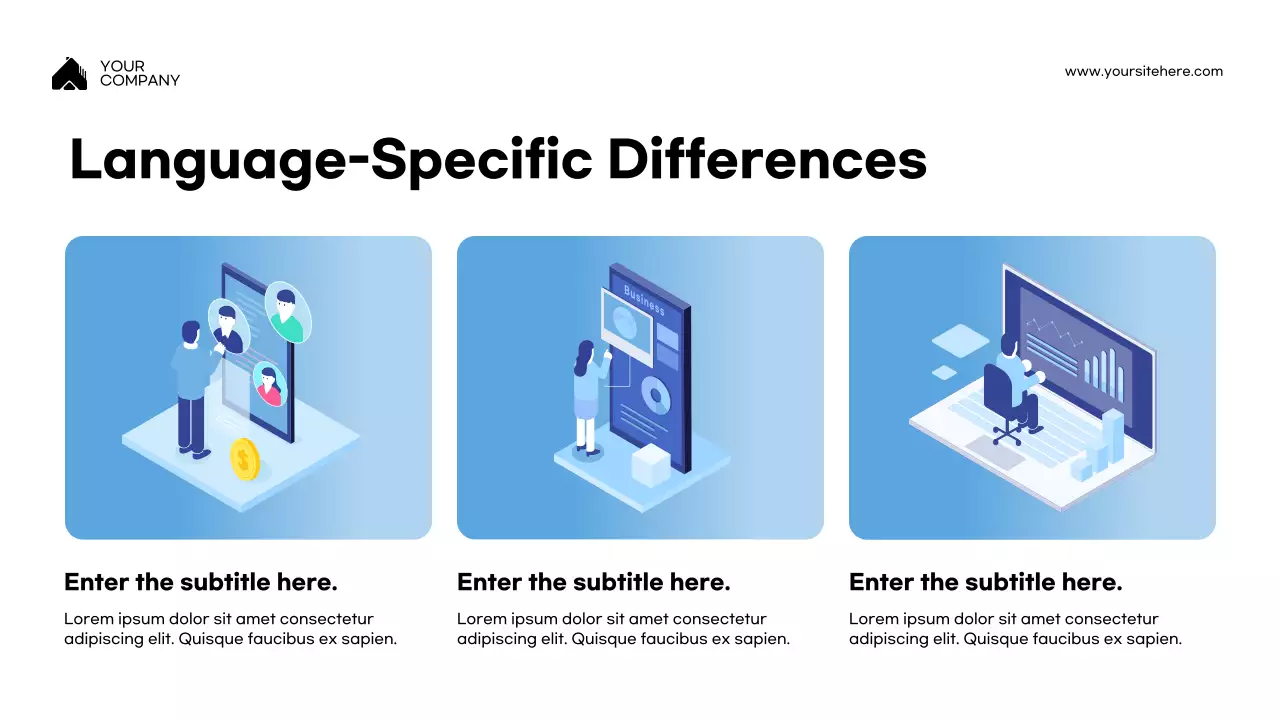 YOUR COMPANY

www.yoursitehere.com

Language-Specific Differences

Business

Enter the subtitle here.

Lorem ipsum dolor sit amet consectetur adipiscing elit. Quisque faucibus ex sapien.

Enter the subtitle here.

Lorem ipsum dolor sit amet consectetur adipiscing elit. Quisque faucibus ex sapien.

Enter the subtitle here.

Lorem ipsum dolor sit amet consectetur adipiscing elit. Quisque faucibus ex sapien.